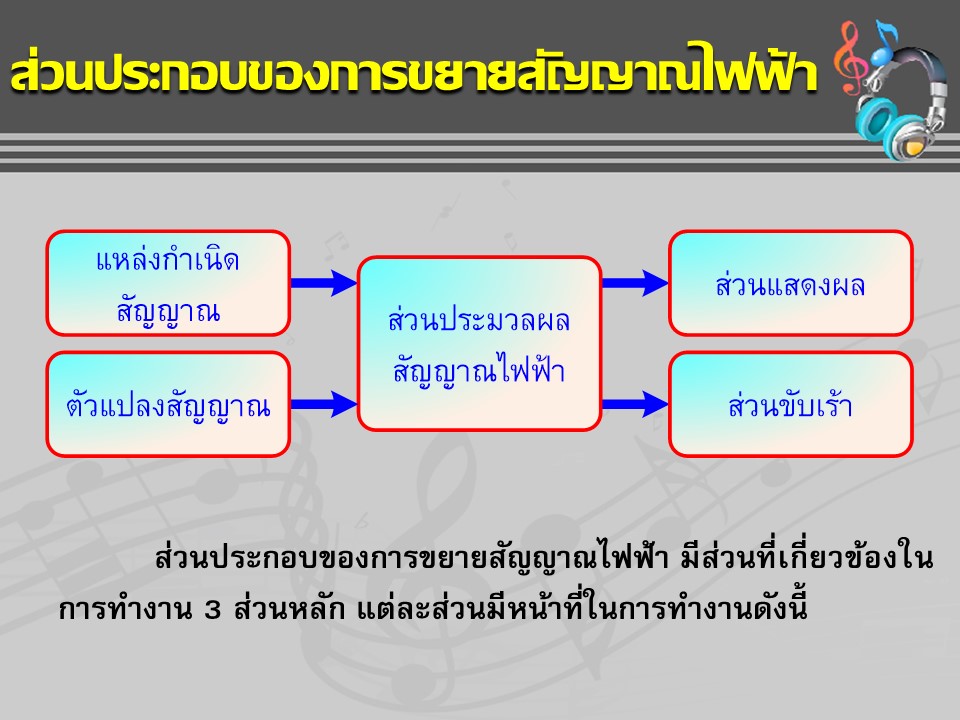 ส่วนประกอบของการขยายสัญญาณไฟฟ้า

แหล่งกำเนิดสัญญาณ

ตัวแปลงสัญญาณ

ส่วนประมวลผลสัญญาณไฟฟ้า

ส่วนแสดงผล

ส่วนขับเร้า

ส่วนประกอบของการขยายสัญญาณไฟฟ้า มีส่วนที่เกี่ยวข้องในการทำงาน 3 ส่วนหลัก แต่ละส่วนมีหน้าที่ในการทำงานดังนี้